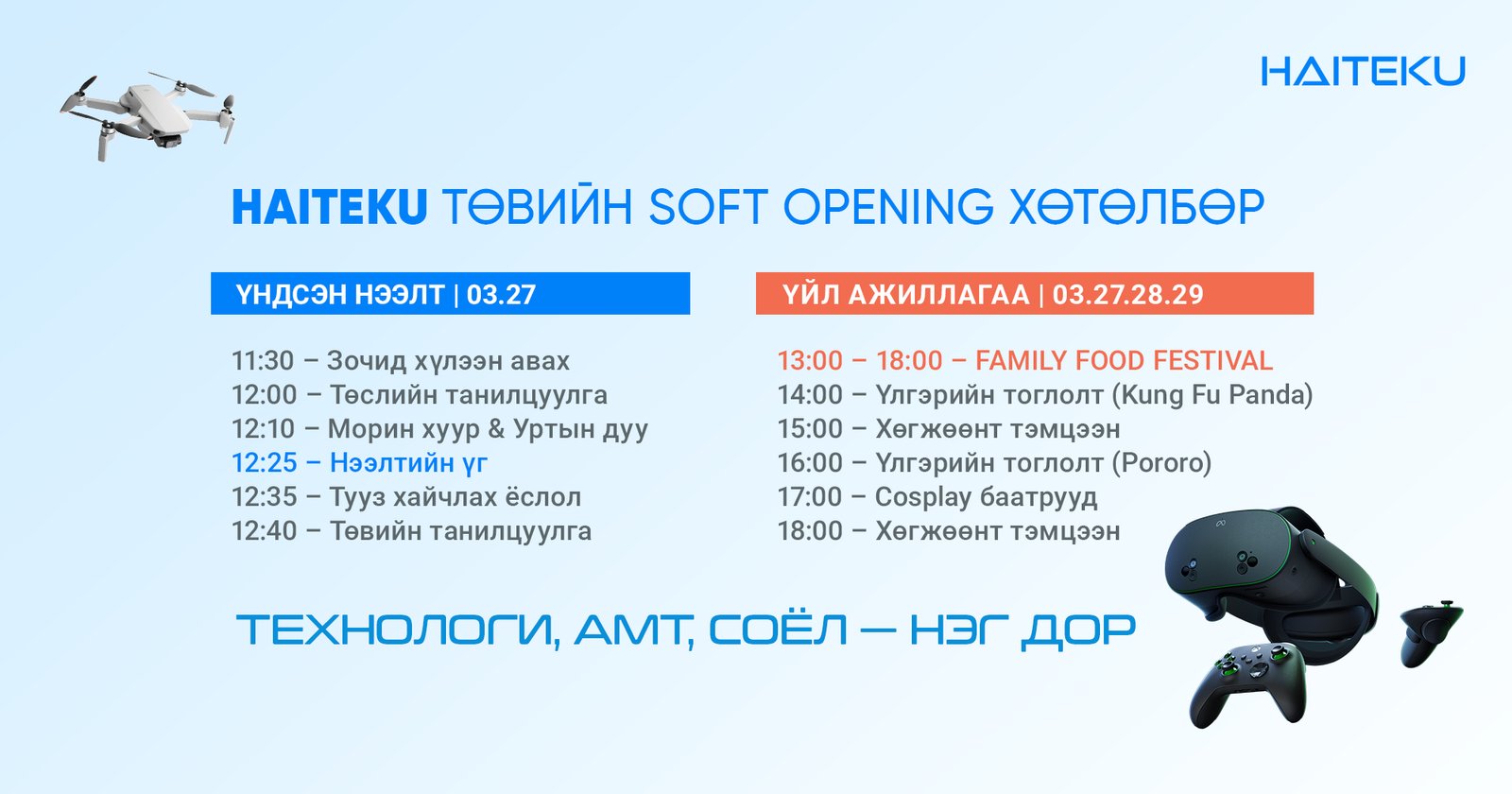 HAITEKU

HAITEKU ТӨВИЙН SOFT OPENING ХӨТӨЛБӨР

ҮНДСЭН НЭЭЛТ | 03.27

11:30 – Зочид хүлээн авах
12:00 – Төслийн танилцуулга
12:10 – Морин хуур & Уртын дуу
12:25 – Нээлтийн үг
12:35 – Тууз хайчлах ёслол
12:40 – Төвийн танилцуулга

ҮЙЛ АЖИЛЛАГАА | 03.27.28.29

13:00 – 18:00 – FAMILY FOOD FESTIVAL
14:00 – Үлгэрийн тоглолт (Kung Fu Panda)
15:00 – Хөгжөөнт тэмцээн
16:00 – Үлгэрийн тоглолт (Pororo)
17:00 – Cosplay баатрууд
18:00 – Хөгжөөнт тэмцээн

ТЕХНОЛОГИ, АМТ, СОЁЛ — НЭГ ДОР